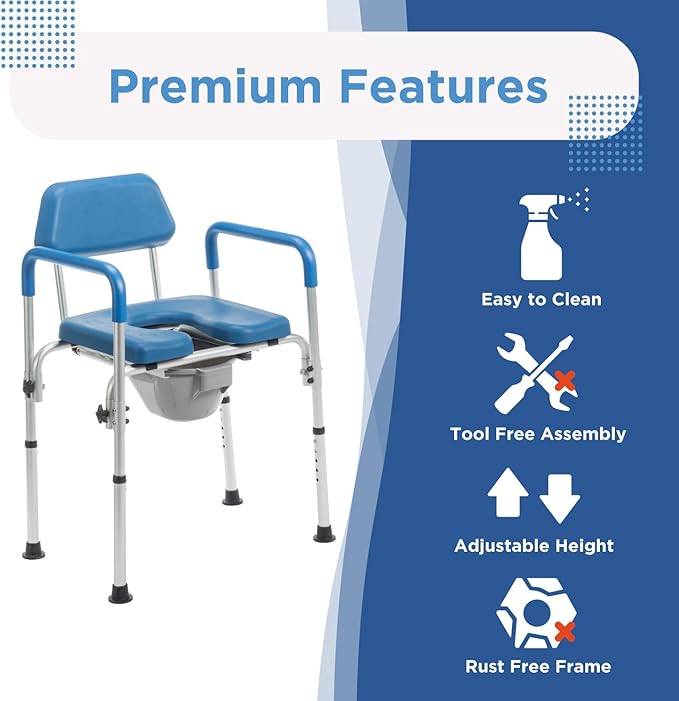 Premium Features

Easy to Clean

Tool Free Assembly

Adjustable Height

Rust Free Frame